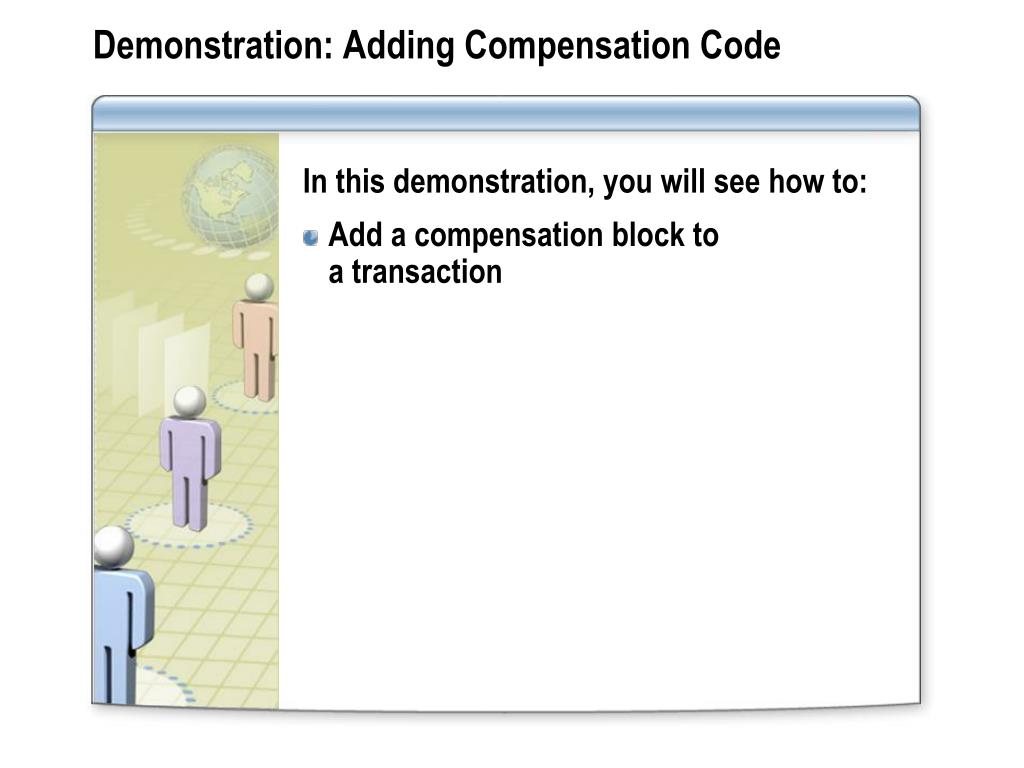 Demonstration: Adding Compensation Code

In this demonstration, you will see how to:

Add a compensation block to a transaction